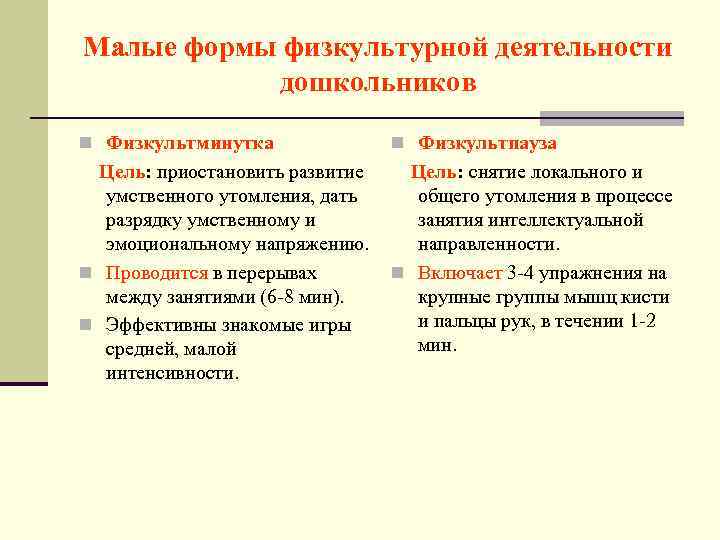 Малые формы физкультурной деятельности дошкольников

Физкультминутка

Цель: приостановить развитие умственного утомления, дать разрядку умственному и эмоциональному напряжению.

Проводится в перерывах между занятиями (6-8 мин).

Эффективны знакомые игры средней, малой интенсивности.

Физкультпауза

Цель: снятие локального и общего утомления в процессе занятия интеллектуальной направленности.

Включает 3-4 упражнения на крупные группы мышц кисти и пальцы рук, в течении 1-2 мин.